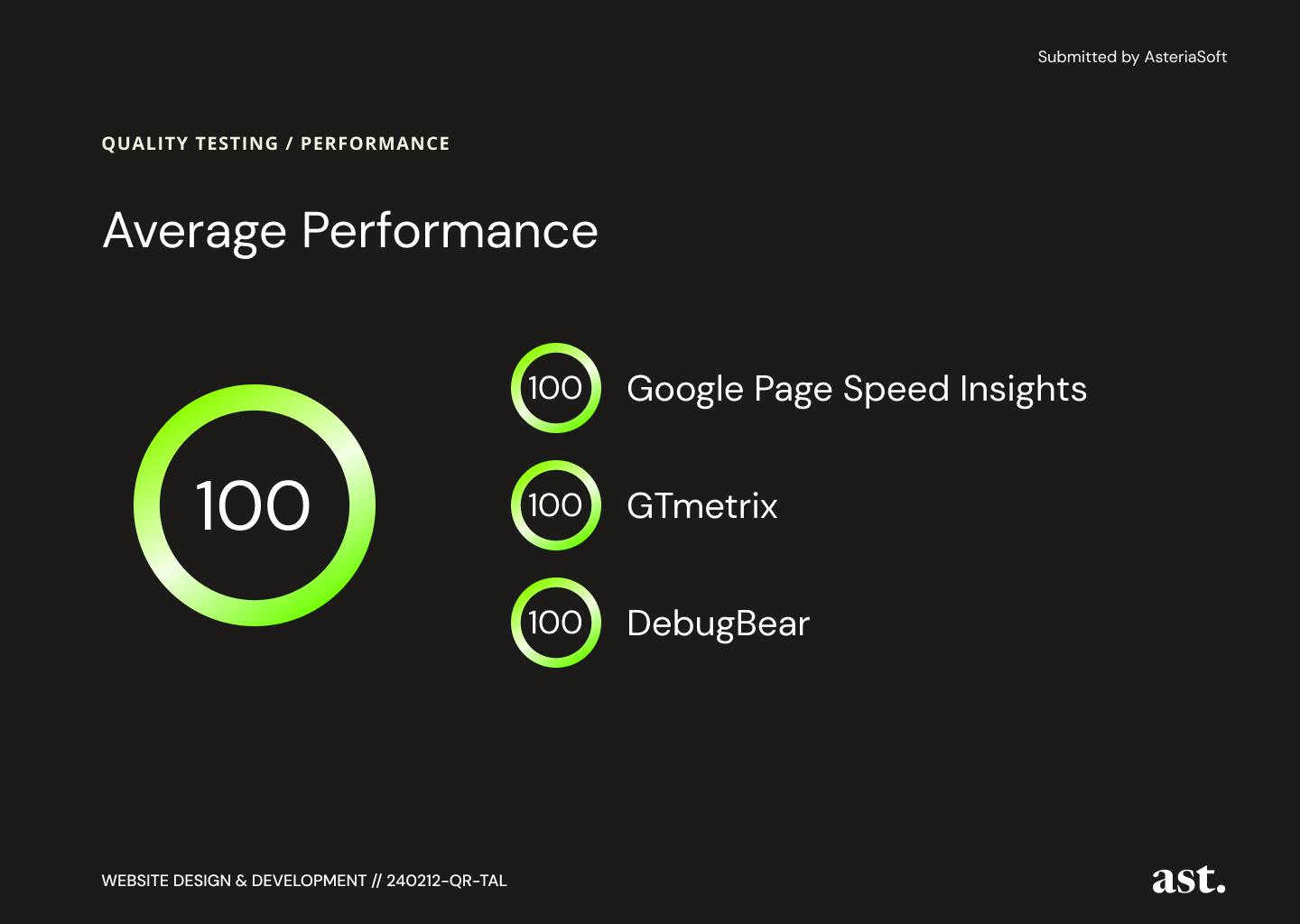 Submitted by AsteriaSoft

QUALITY TESTING / PERFORMANCE

Average Performance

100

100 Google Page Speed Insights

100 GTmetrix

100 DebugBear

WEBSITE DESIGN & DEVELOPMENT // 240212-QR-TAL

ast.